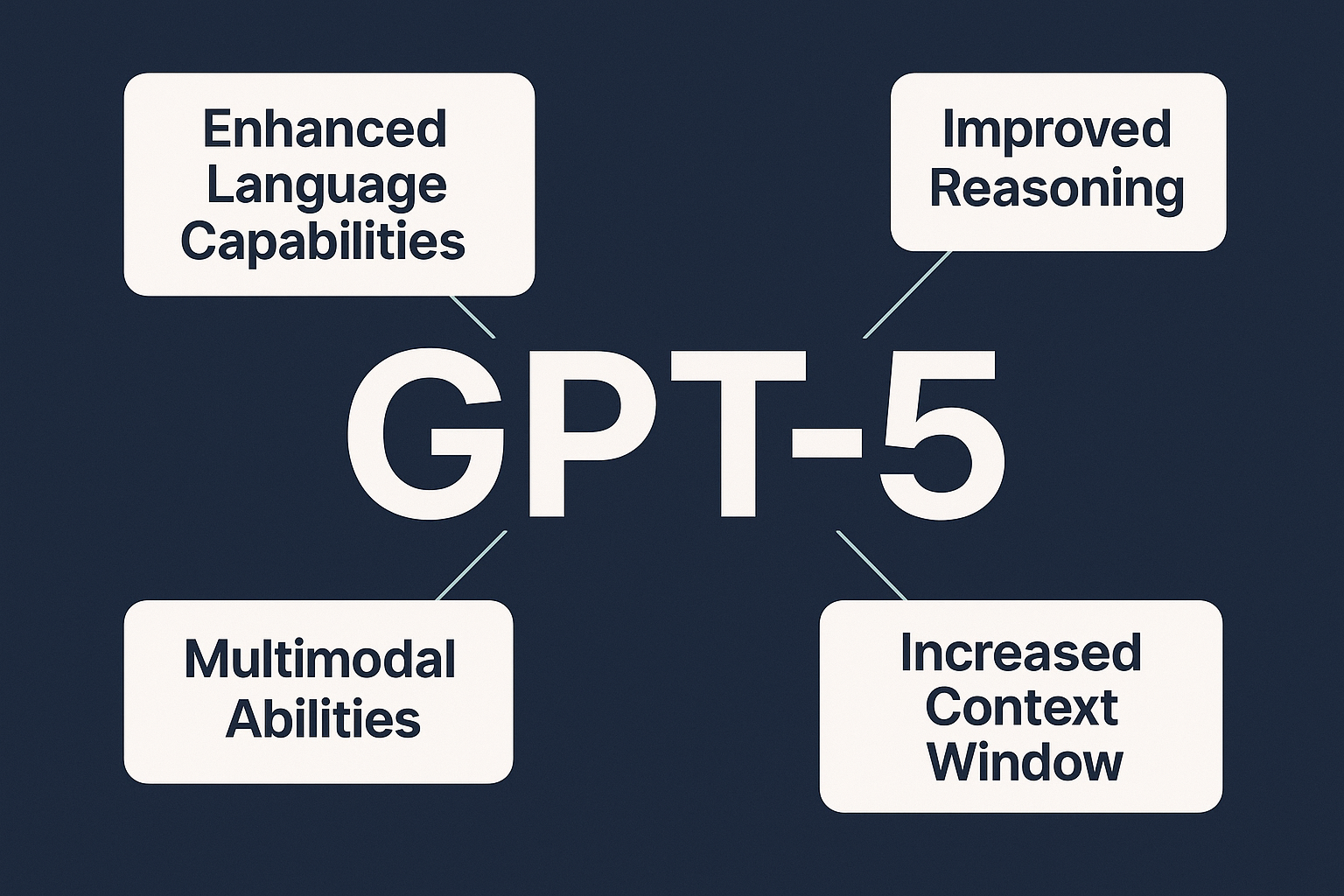 Enhanced Language Capabilities

Improved Reasoning

GPT-5

Multimodal Abilities

Increased Context Window